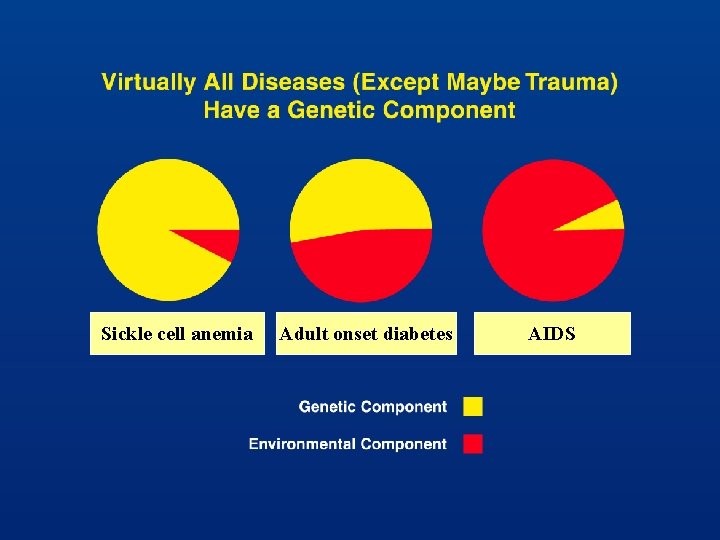 Virtually All Diseases (Except Maybe Trauma)
Have a Genetic Component

Sickle cell anemia

Adult onset diabetes

AIDS

Genetic Component

Environmental Component